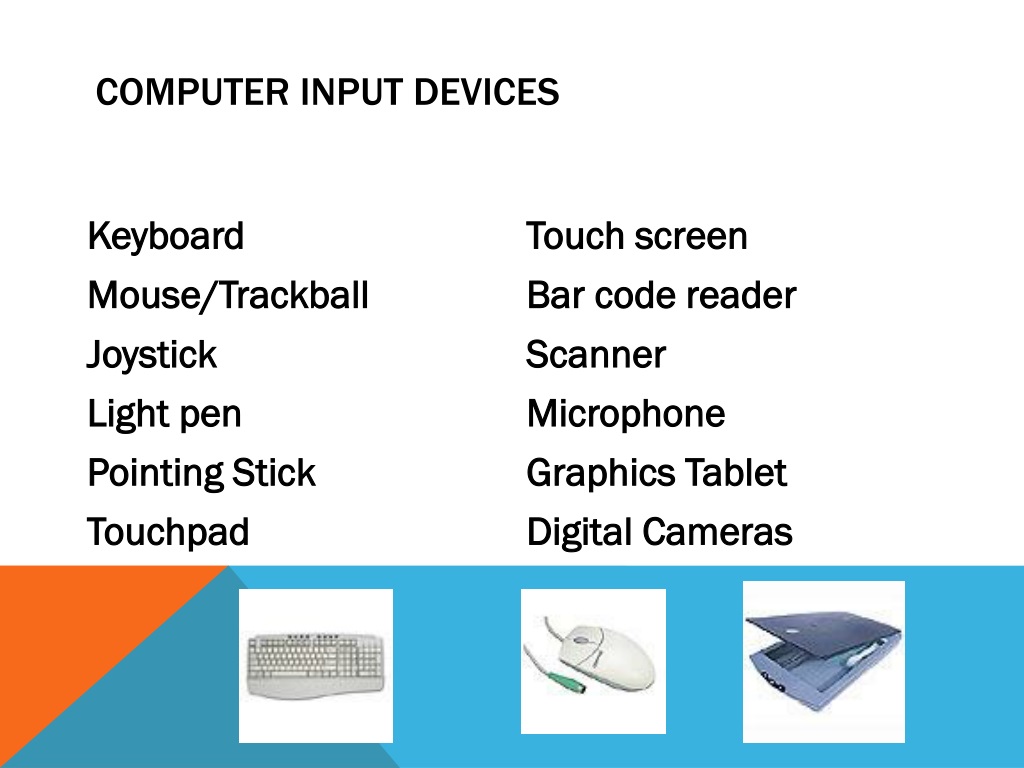 COMPUTER INPUT DEVICES

Keyboard
Mouse/Trackball
Joystick
Light pen
Pointing Stick
Touchpad

Touch screen
Bar code reader
Scanner
Microphone
Graphics Tablet
Digital Cameras